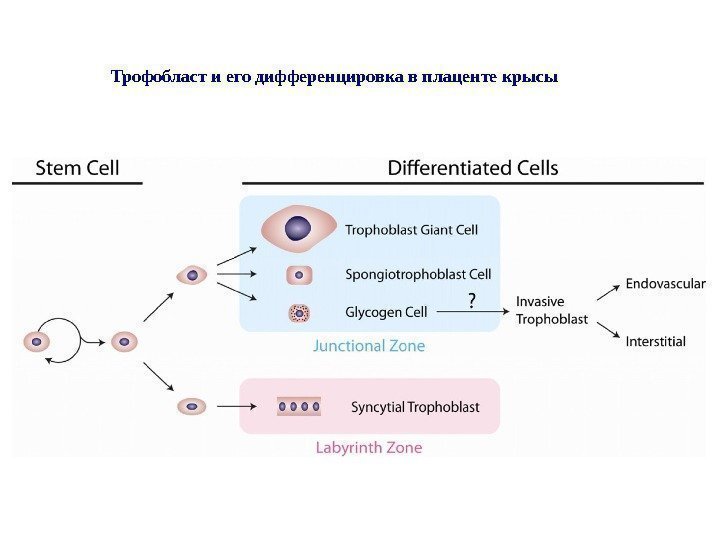 Трофобласт и его дифференцировка в плаценте крысы

Stem Cell

Differentiated Cells

Trophoblast Giant Cell

Spongiotrophoblast Cell

Glycogen Cell

?

Invasive Trophoblast

Endovascular

Interstitial

Junctional Zone

Syncytial Trophoblast

Labyrinth Zone